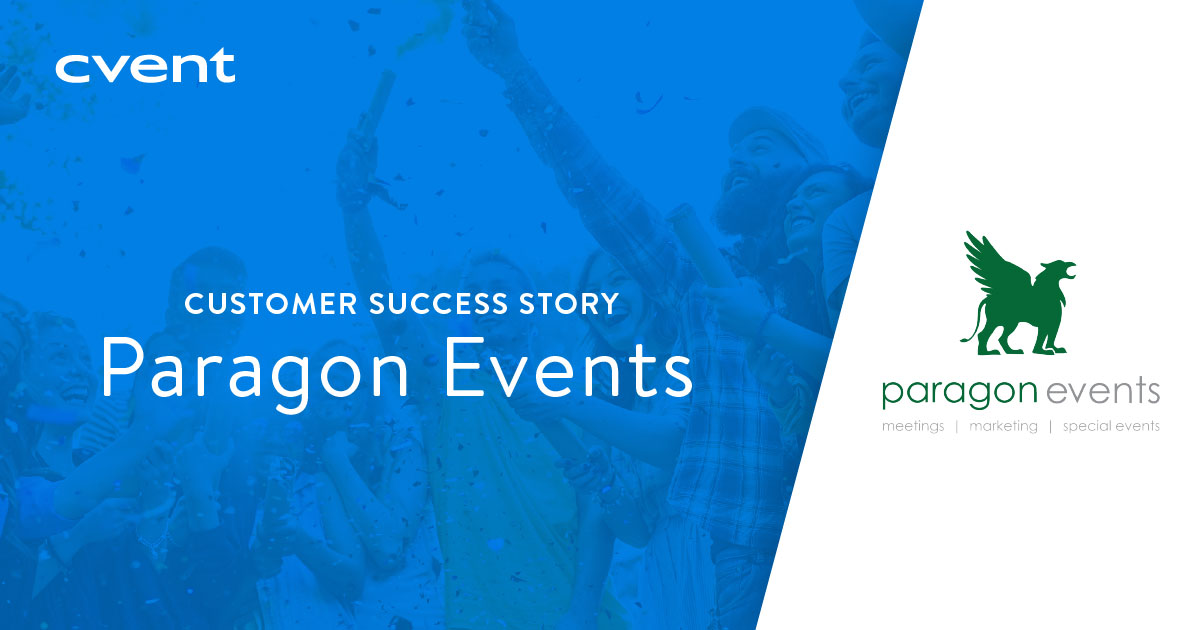 cvent

CUSTOMER SUCCESS STORY
Paragon Events

paragon events
meetings | marketing | special events